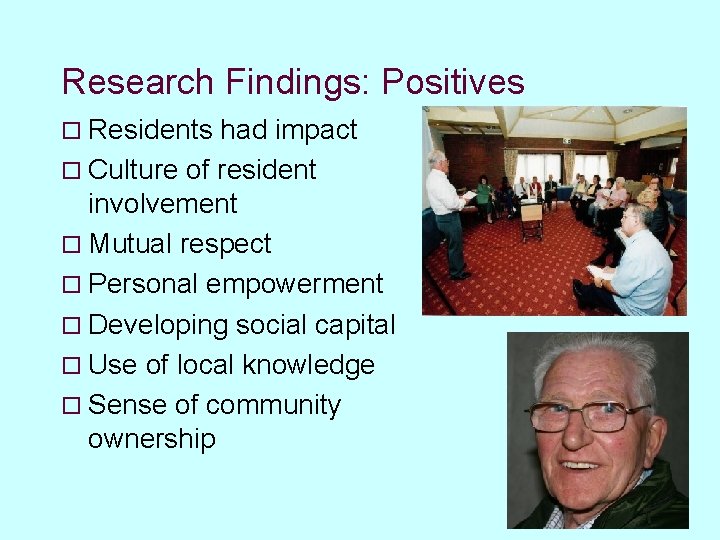 Research Findings: Positives

□ Residents had impact
□ Culture of resident involvement
□ Mutual respect
□ Personal empowerment
□ Developing social capital
□ Use of local knowledge
□ Sense of community ownership